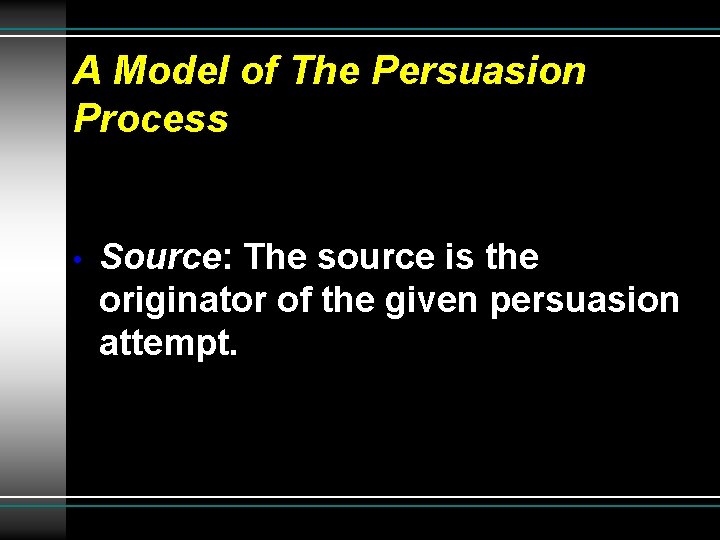 A Model of The Persuasion Process

• Source: The source is the originator of the given persuasion attempt.